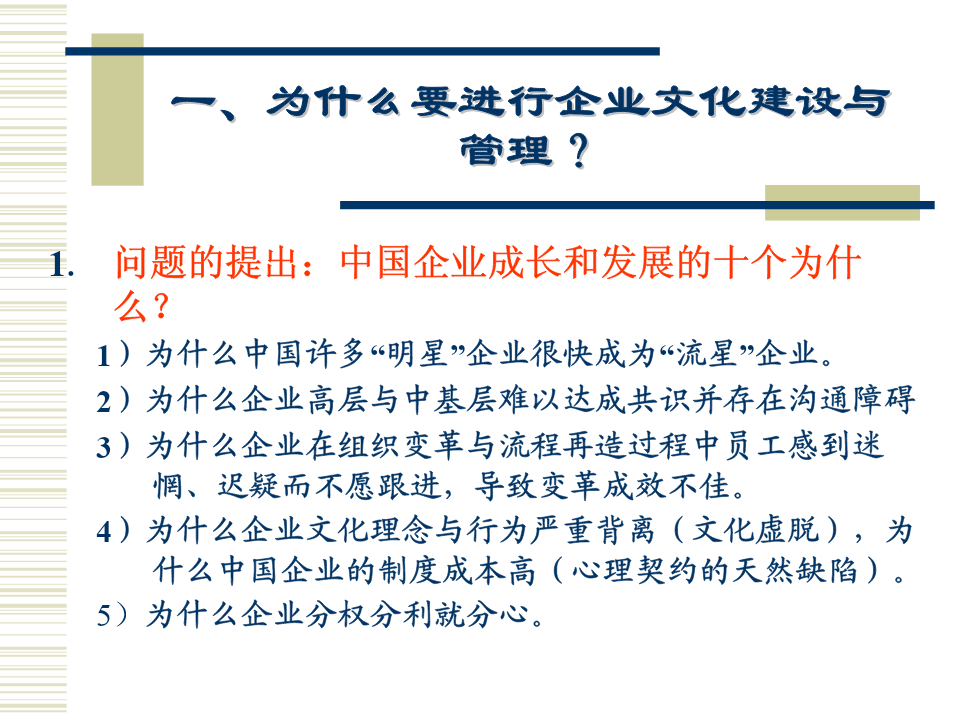 一、为什么要进行企业文化建设与管理？

1. 问题的提出：中国企业成长和发展的十个为什么？

1）为什么中国许多“明星”企业很快成为“流星”企业。

2）为什么企业高层与中基层难以达成共识并存在沟通障碍

3）为什么企业在组织变革与流程再造过程中员工感到迷惘、迟疑而不愿跟进，导致变革成效不佳。

4）为什么企业文化理念与行为严重背离（文化虚脱），为什么中国企业的制度成本高（心理契约的天然缺陷）。

5）为什么企业分权分利就分心。